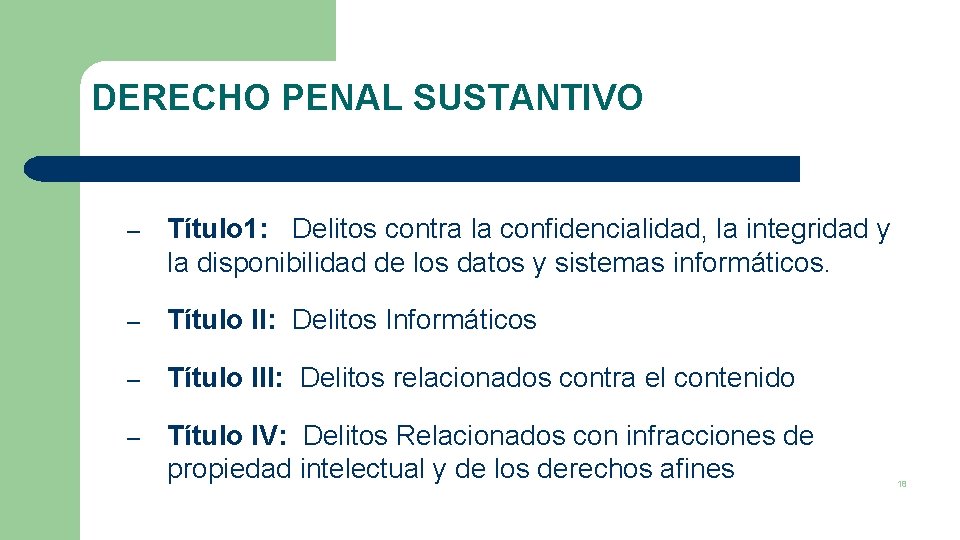 DERECHO PENAL SUSTANTIVO

– Título1: Delitos contra la confidencialidad, la integridad y la disponibilidad de los datos y sistemas informáticos.

– Título II: Delitos Informáticos

– Título III: Delitos relacionados contra el contenido

– Título IV: Delitos Relacionados con infracciones de propiedad intelectual y de los derechos afines

18